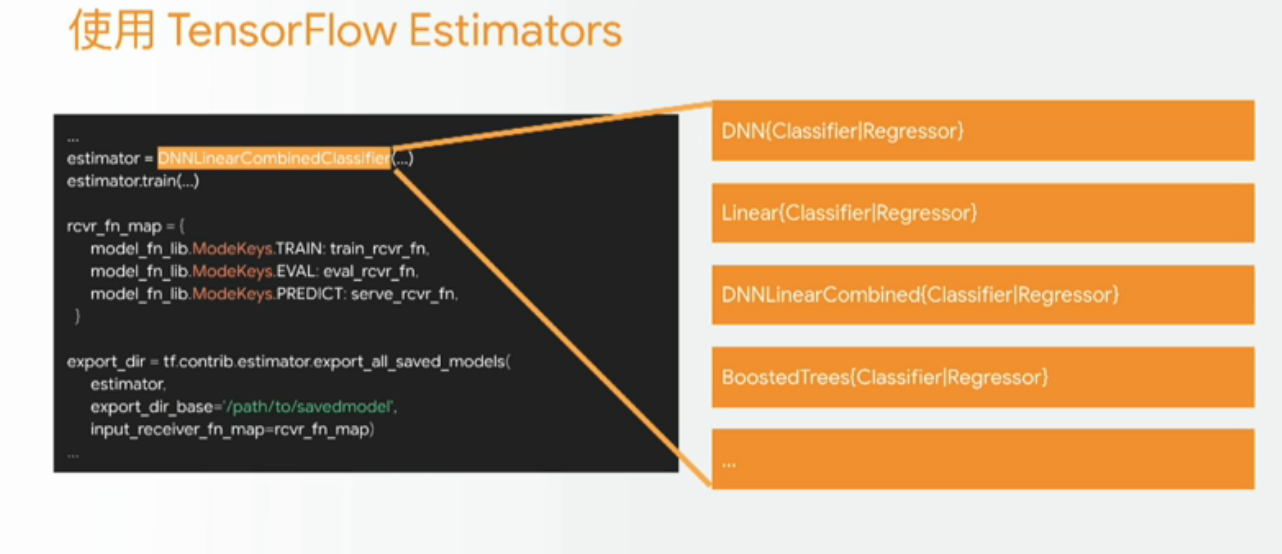 使用 TensorFlow Estimators

...
estimator = DNNLinearCombinedClassifier(...)
estimator.train(...)

rcvr_fn_map = {
model_fn_lib.ModeKeys.TRAIN: train_rcvr_fn,
model_fn_lib.ModeKeys.EVAL: eval_rcvr_fn,
model_fn_lib.ModeKeys.PREDICT: serve_rcvr_fn,
}

export_dir = tf.contrib.estimator.export_all_saved_models(
estimator,
export_dir_base='/path/to/savedmodel',
input_receiver_fn_map=rcvr_fn_map)
...

DNN{Classifier|Regressor}

Linear{Classifier|Regressor}

DNNLinearCombined{Classifier|Regressor}

BoostedTrees{Classifier|Regressor}

...